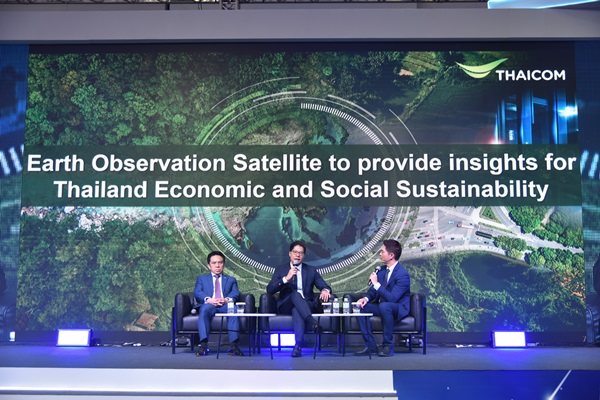 THAICOM

Earth Observation Satellite to provide insights for Thailand Economic and Social Sustainability